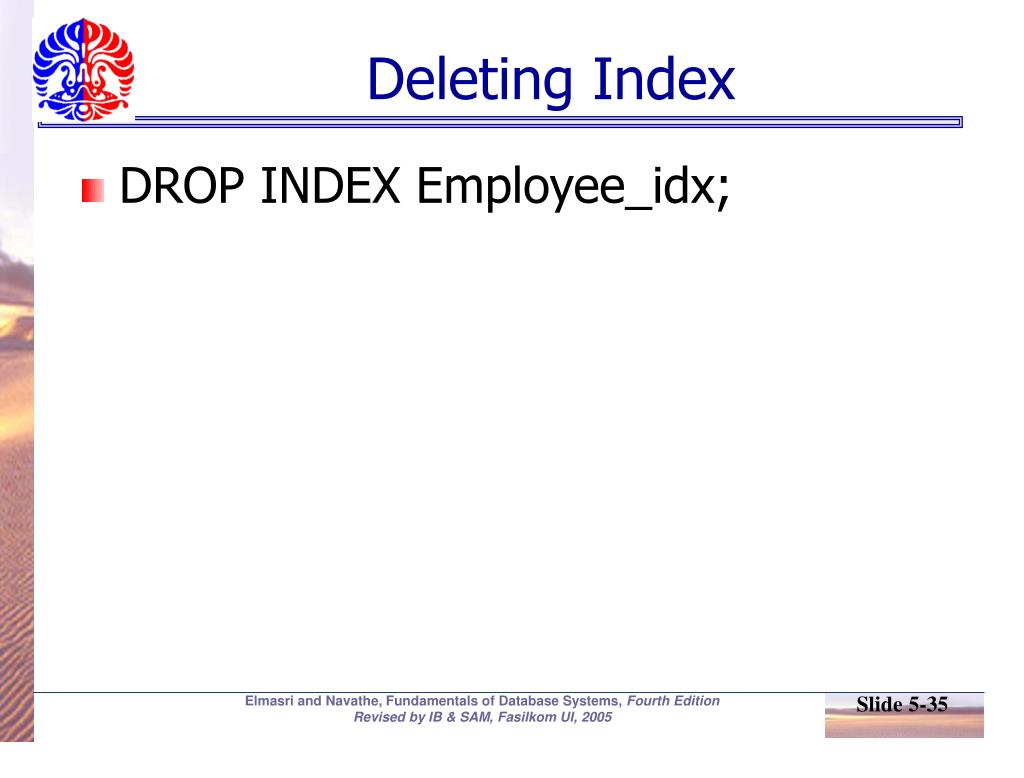 Deleting Index

DROP INDEX Employee_idx;

Elmasri and Navathe, Fundamentals of Database Systems, Fourth Edition
Revised by IB & SAM, Fasilkom UI, 2005

Slide 5-35